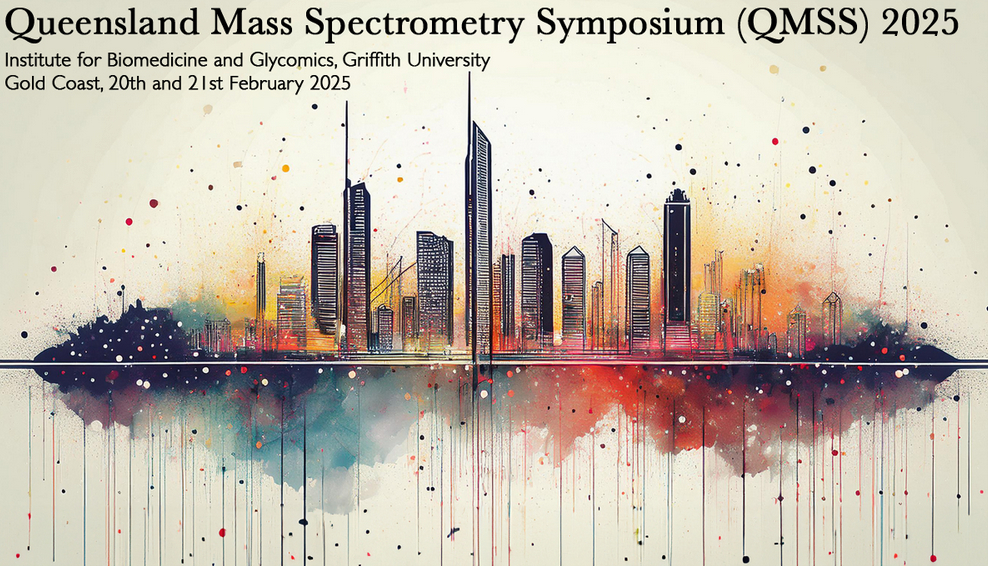 Queensland Mass Spectrometry Symposium (QMSS) 2025

Institute for Biomedicine and Glycomics, Griffith University
Gold Coast, 20th and 21st February 2025